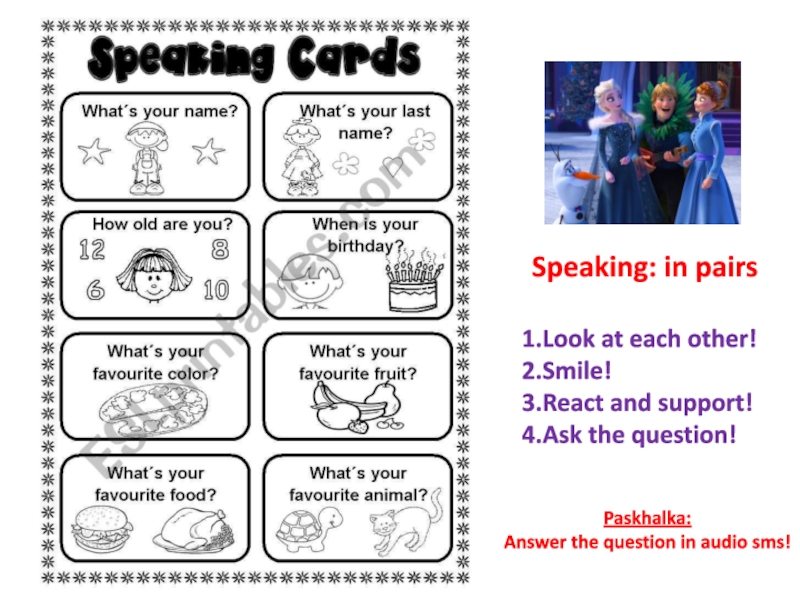 Speaking Cards

What´s your name?

What´s your last name?

How old are you?
12 8
6 10

When is your birthday?

What´s your favourite color?

What´s your favourite fruit?

What´s your favourite food?

What´s your favourite animal?

ESLprintables.com

Speaking: in pairs

1.Look at each other!
2.Smile!
3.React and support!
4.Ask the question!

Paskhalka:
Answer the question in audio sms!